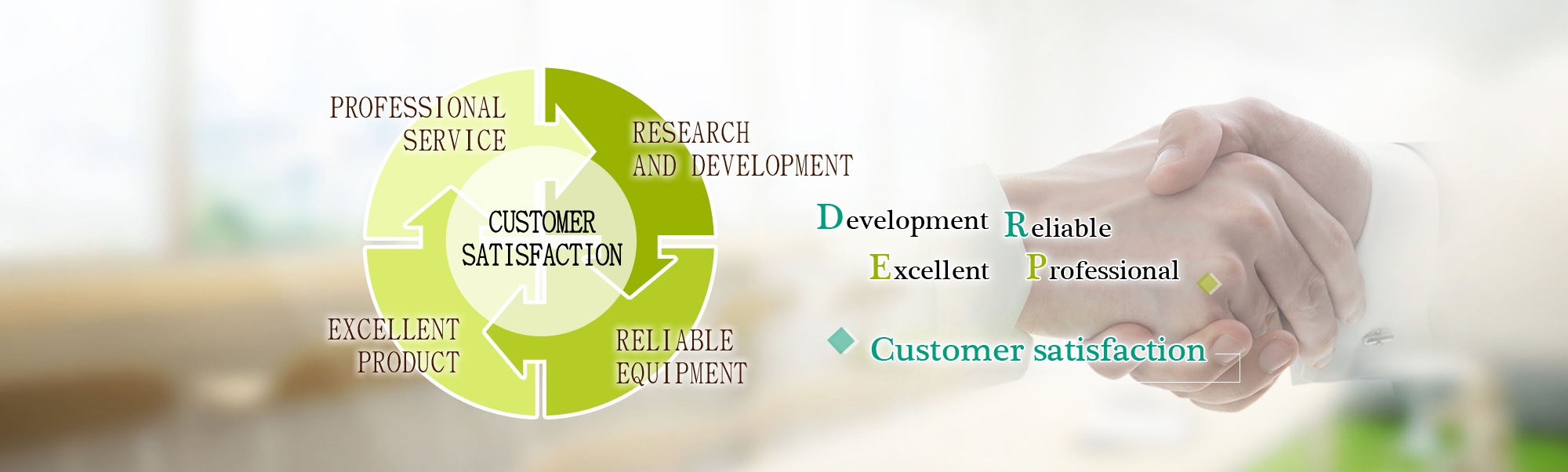 PROFESSIONAL SERVICE

RESEARCH AND DEVELOPMENT

CUSTOMER SATISFACTION

EXCELLENT PRODUCT

RELIABLE EQUIPMENT

Development Reliable

Excellent Professional

Customer satisfaction